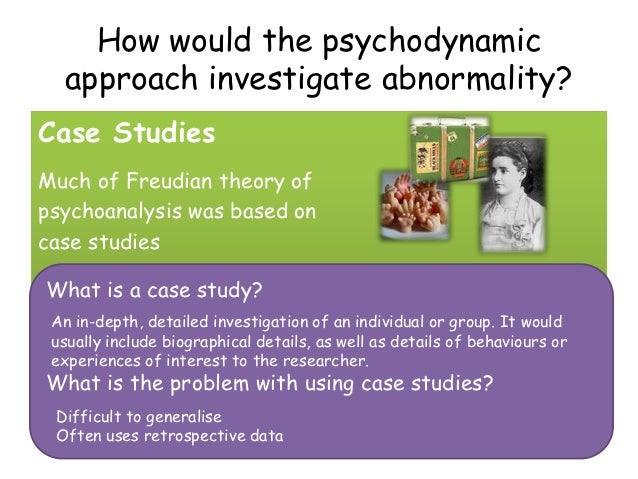 How would the psychodynamic approach investigate abnormality?

Case Studies

Much of Freudian theory of psychoanalysis was based on case studies

What is a case study?

An in-depth, detailed investigation of an individual or group. It would usually include biographical details, as well as details of behaviours or experiences of interest to the researcher.

What is the problem with using case studies?

Difficult to generalise
Often uses retrospective data